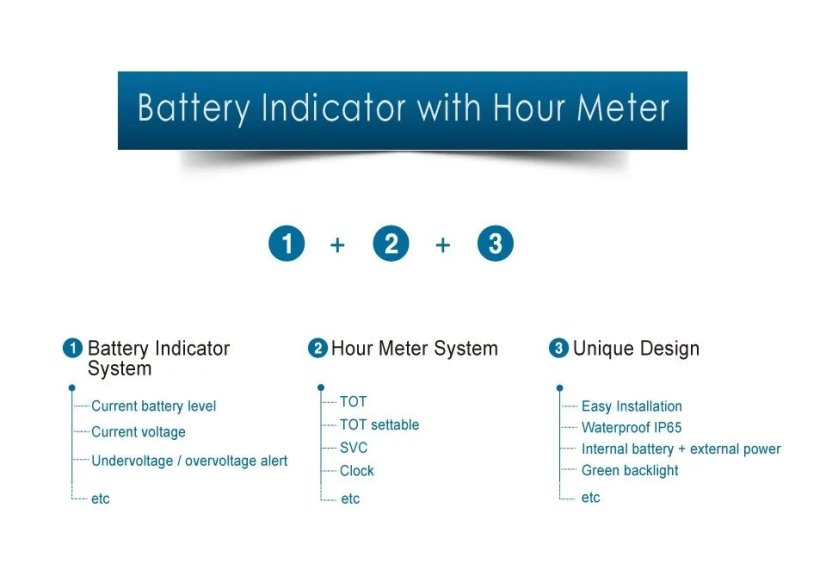 Battery Indicator with Hour Meter

1 + 2 + 3

1 Battery Indicator System

Current battery level
Current voltage
Undervoltage / overvoltage alert
etc

2 Hour Meter System

TOT
TOT settable
SVC
Clock
etc

3 Unique Design

Easy Installation
Waterproof IP65
Internal battery + external power
Green backlight
etc